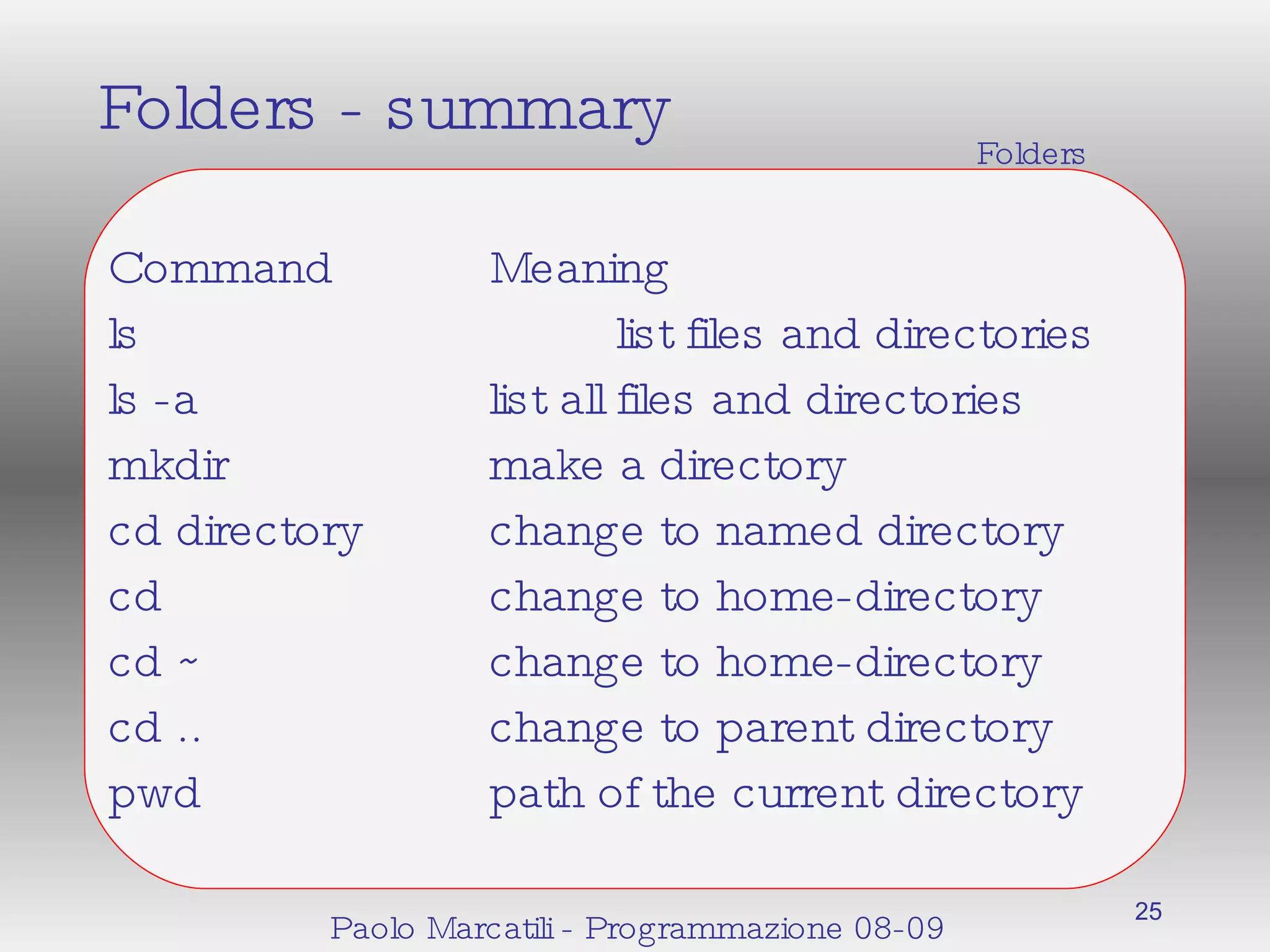 Folders - summary

Folders

| Command | Meaning |
|---|---|
| ls | list files and directories |
| ls -a | list all files and directories |
| mkdir | make a directory |
| cd directory | change to named directory |
| cd | change to home-directory |
| cd ~ | change to home-directory |
| cd .. | change to parent directory |
| pwd | path of the current directory |

Paolo Marcatili - Programmazione 08-09

25